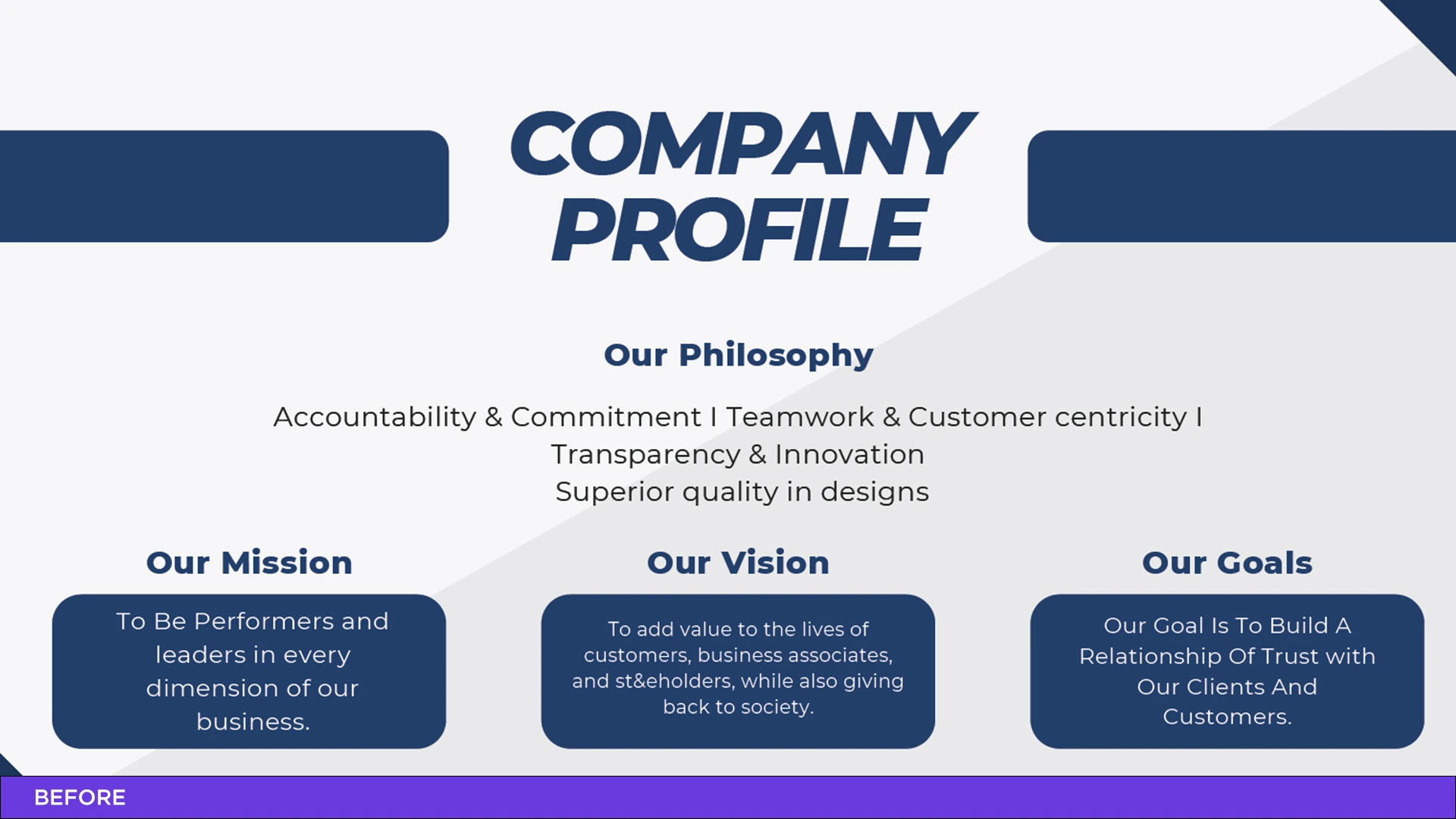 COMPANY PROFILE

Our Philosophy

Accountability & Commitment I Teamwork & Customer centricity I Transparency & Innovation
Superior quality in designs

Our Mission

To Be Performers and leaders in every dimension of our business.

Our Vision

To add value to the lives of customers, business associates, and st&eholders, while also giving back to society.

Our Goals

Our Goal Is To Build A Relationship Of Trust with Our Clients And Customers.

BEFORE